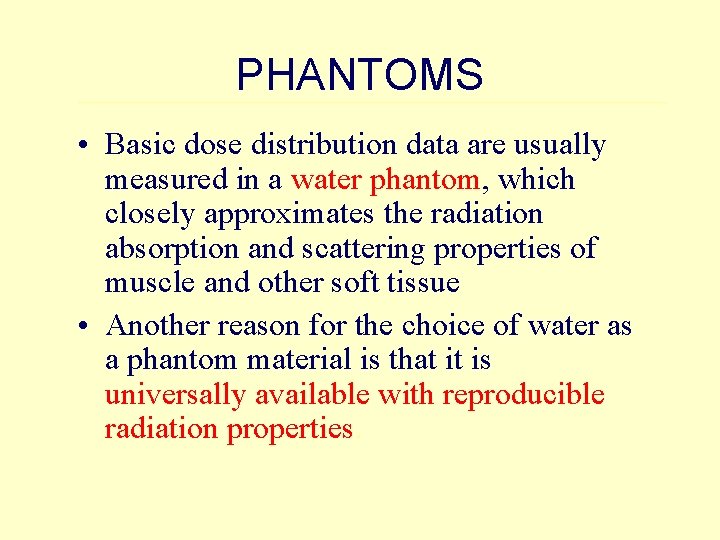 PHANTOMS

• Basic dose distribution data are usually measured in a water phantom, which closely approximates the radiation absorption and scattering properties of muscle and other soft tissue

• Another reason for the choice of water as a phantom material is that it is universally available with reproducible radiation properties